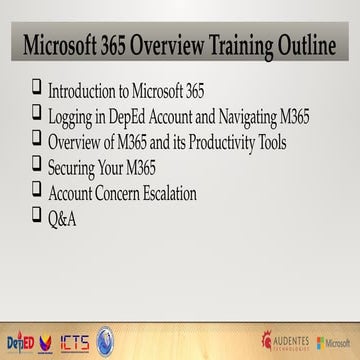 Microsoft 365 Overview Training Outline

❑ Introduction to Microsoft 365
❑ Logging in DepEd Account and Navigating M365
❑ Overview of M365 and its Productivity Tools
❑ Securing Your M365
❑ Account Concern Escalation
❑ Q&A

DepED ICTS AUDENTES TECHNOLOGIES Microsoft